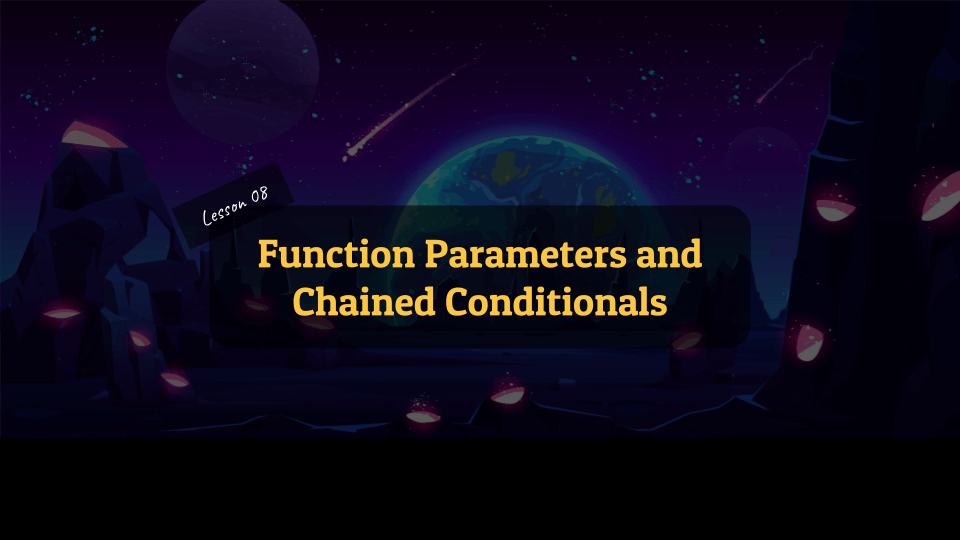 Lesson 08

Function Parameters and Chained Conditionals